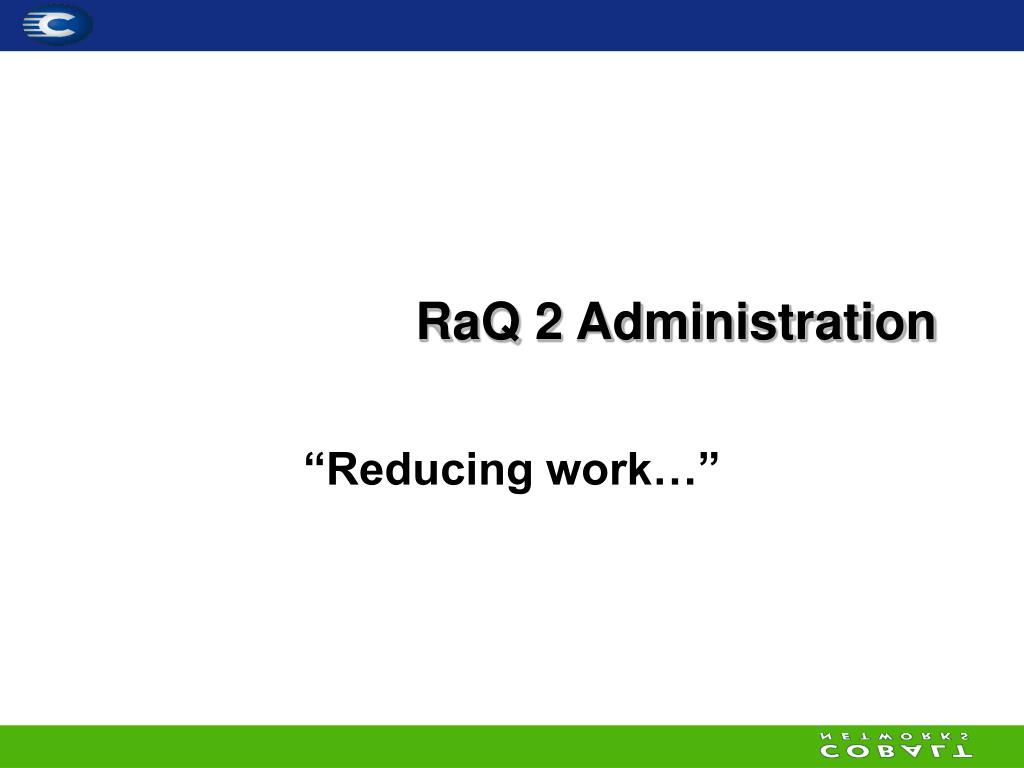 RaQ 2 Administration

“Reducing work…”

COBALT
NETWORKS